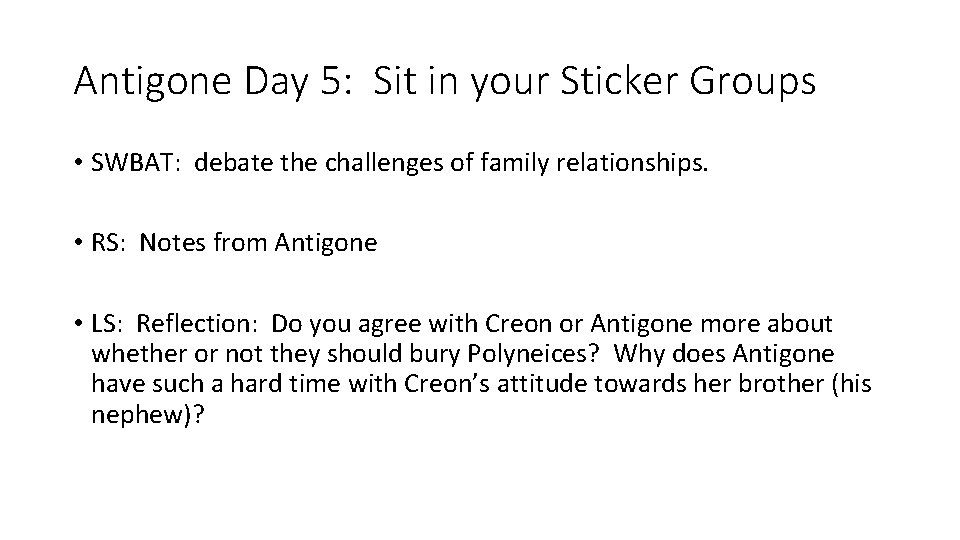 Antigone Day 5:  Sit in your Sticker Groups

• SWBAT:  debate the challenges of family relationships.

• RS:  Notes from Antigone

• LS:  Reflection:  Do you agree with Creon or Antigone more about whether or not they should bury Polyneices?  Why does Antigone have such a hard time with Creon's attitude towards her brother (his nephew)?